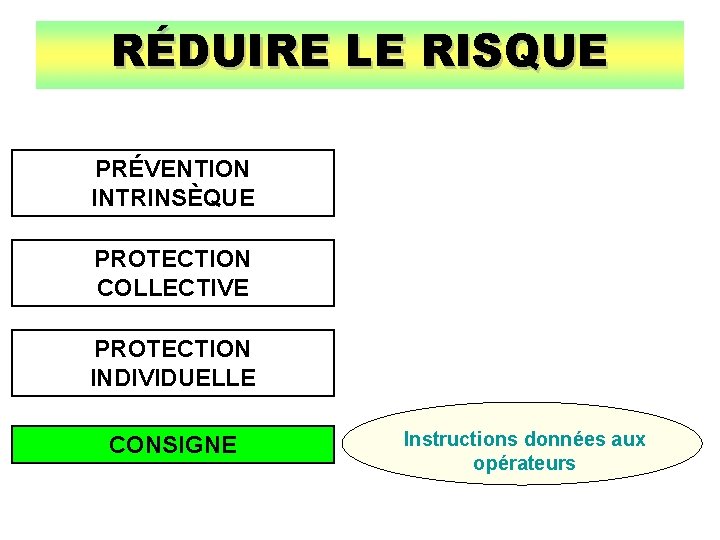 RÉDUIRE LE RISQUE

PRÉVENTION INTRINSÈQUE

PROTECTION COLLECTIVE

PROTECTION INDIVIDUELLE

CONSIGNE

Instructions données aux opérateurs